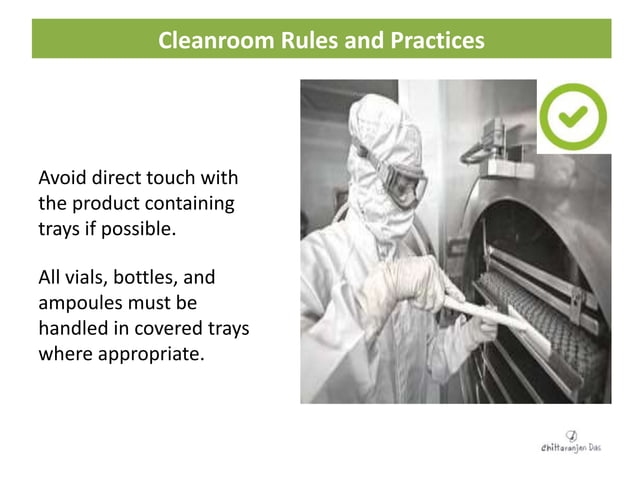 Cleanroom Rules and Practices

Avoid direct touch with the product containing trays if possible.

All vials, bottles, and ampoules must be handled in covered trays where appropriate.

Chittaranjan Das